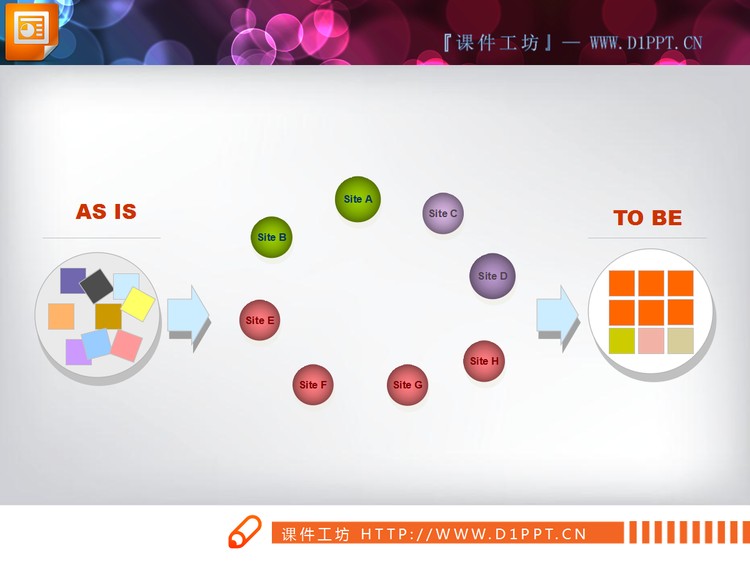 『课件工坊』— WWW.D1PPT.CN

AS IS

Site A

Site B

Site C

Site D

Site E

Site F

Site G

Site H

TO BE

课件工坊 HTTP://WWW.D1PPT.CN